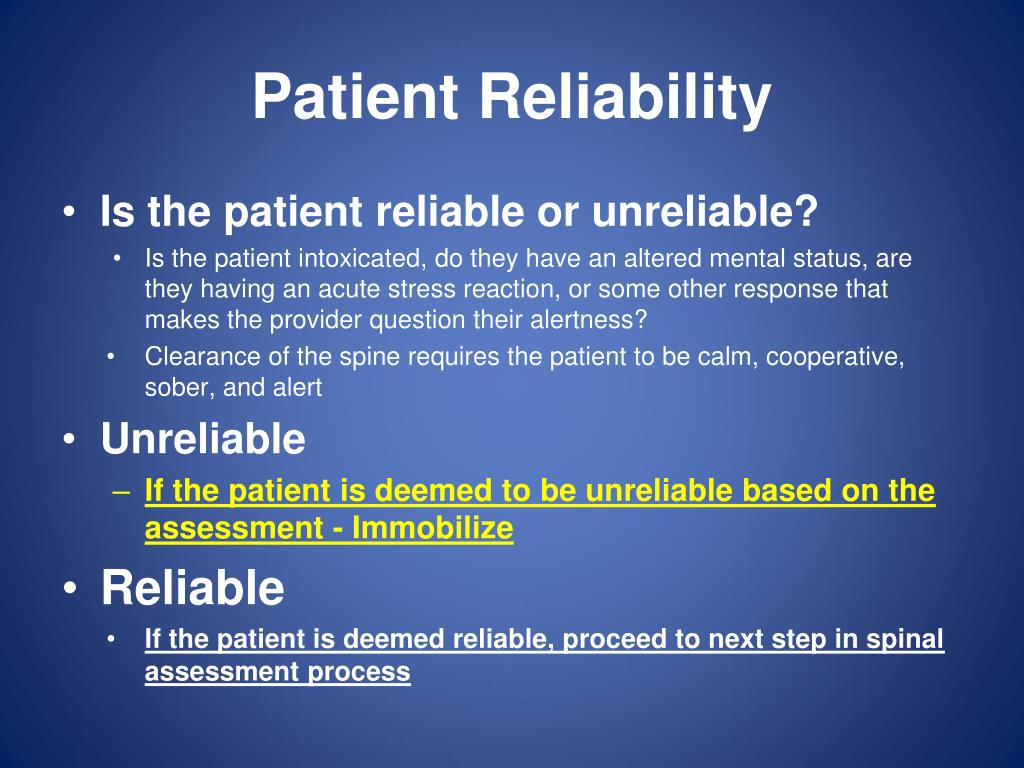 Patient Reliability

• Is the patient reliable or unreliable?
  • Is the patient intoxicated, do they have an altered mental status, are they having an acute stress reaction, or some other response that makes the provider question their alertness?
  • Clearance of the spine requires the patient to be calm, cooperative, sober, and alert

• Unreliable
  – If the patient is deemed to be unreliable based on the assessment - Immobilize

• Reliable
  • If the patient is deemed reliable, proceed to next step in spinal assessment process